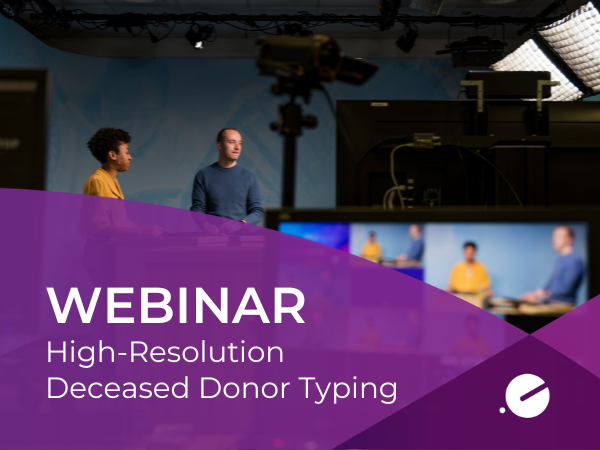 WEBINAR
High-Resolution Deceased Donor Typing